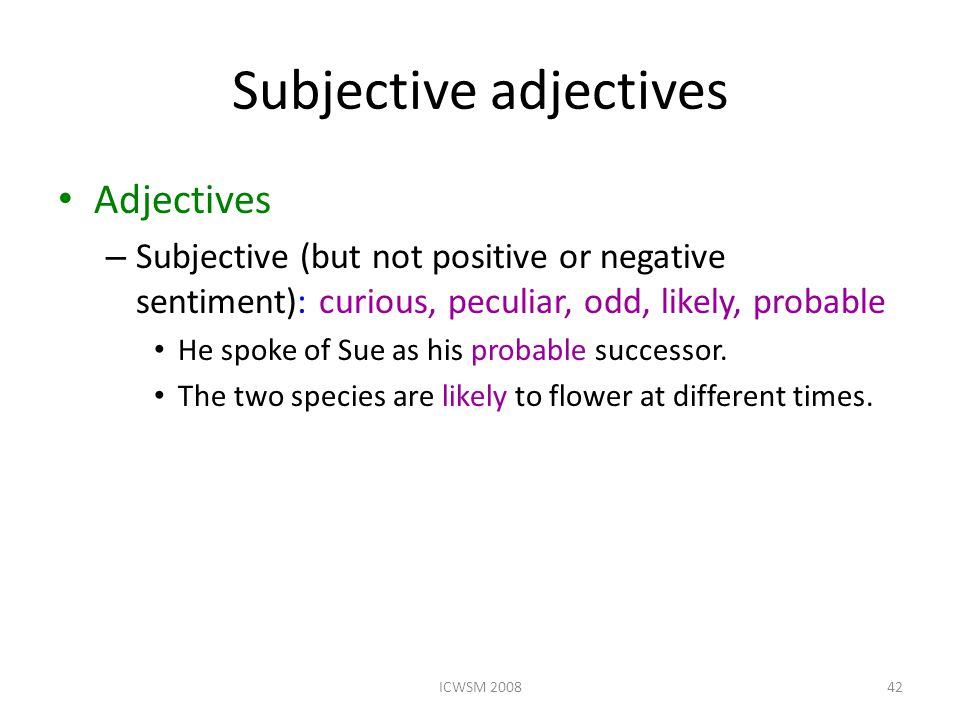 Subjective adjectives

• Adjectives

– Subjective (but not positive or negative sentiment): curious, peculiar, odd, likely, probable

• He spoke of Sue as his probable successor.

• The two species are likely to flower at different times.

ICWSM 2008

42